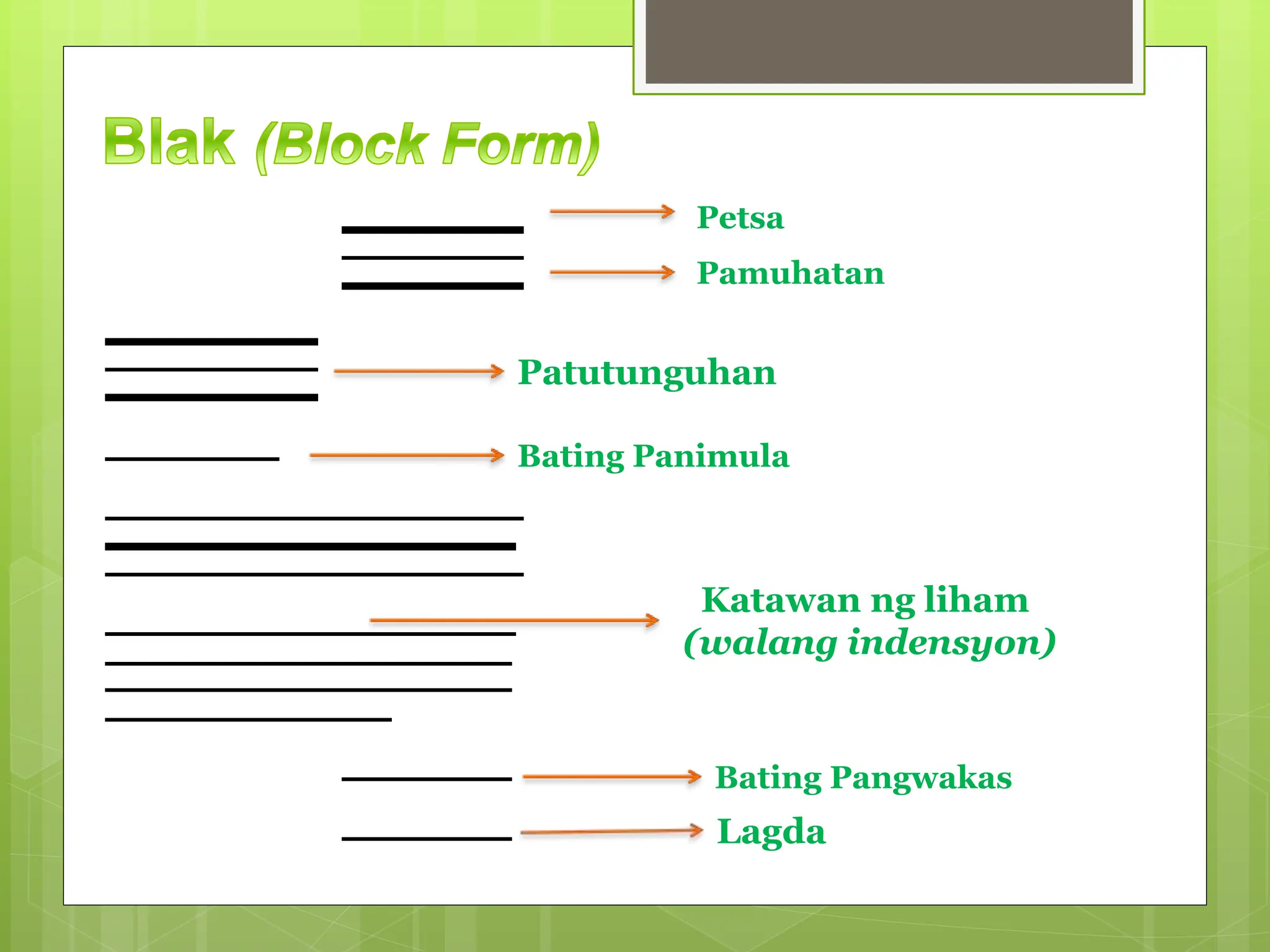 Blak (Block Form)

Petsa

Pamuhatan

Patutunguhan

Bating Panimula

Katawan ng liham (walang indensyon)

Bating Pangwakas

Lagda